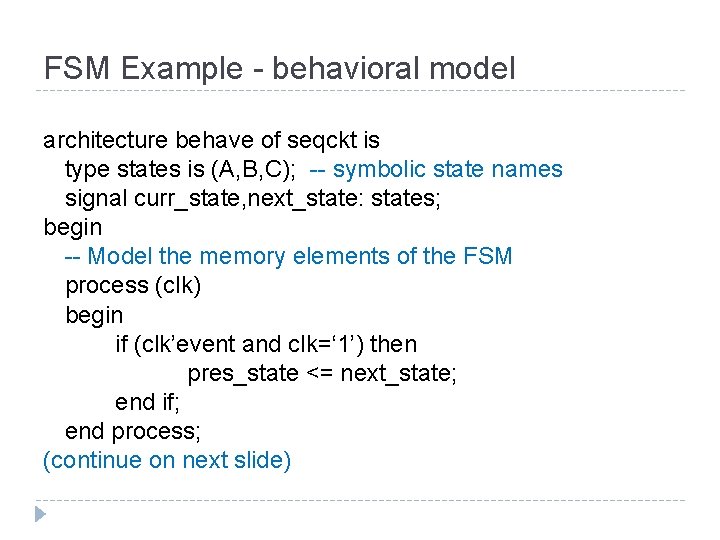 FSM Example - behavioral model

architecture behave of seqckt is
type states is (A,B,C); -- symbolic state names
signal curr_state,next_state: states;
begin
-- Model the memory elements of the FSM
process (clk)
begin
if (clk’event and clk=‘1’) then
pres_state <= next_state;
end if;
end process;
(continue on next slide)